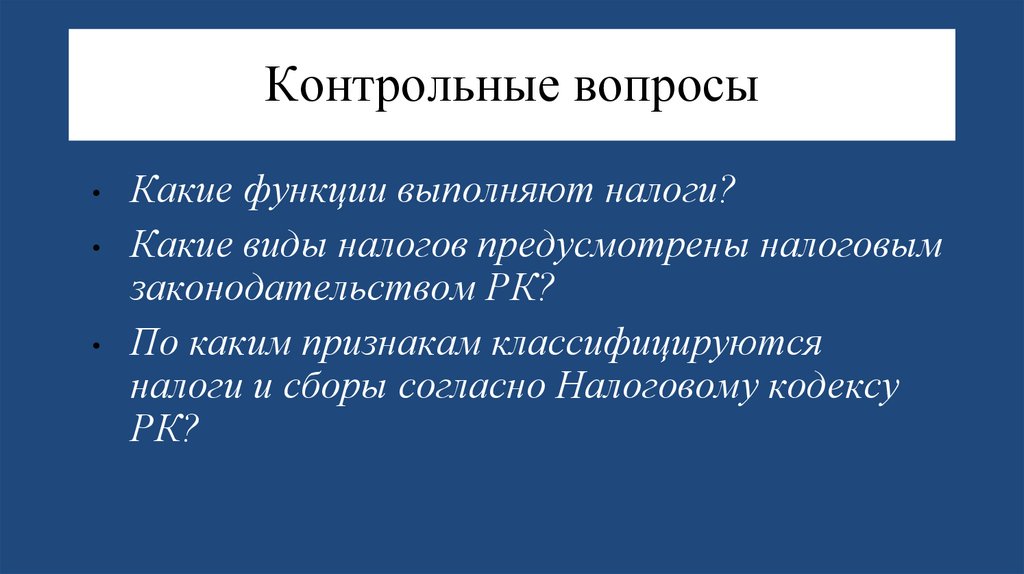 Контрольные вопросы

• Какие функции выполняют налоги?
• Какие виды налогов предусмотрены налоговым законодательством РК?
• По каким признакам классифицируются налоги и сборы согласно Налоговому кодексу РК?